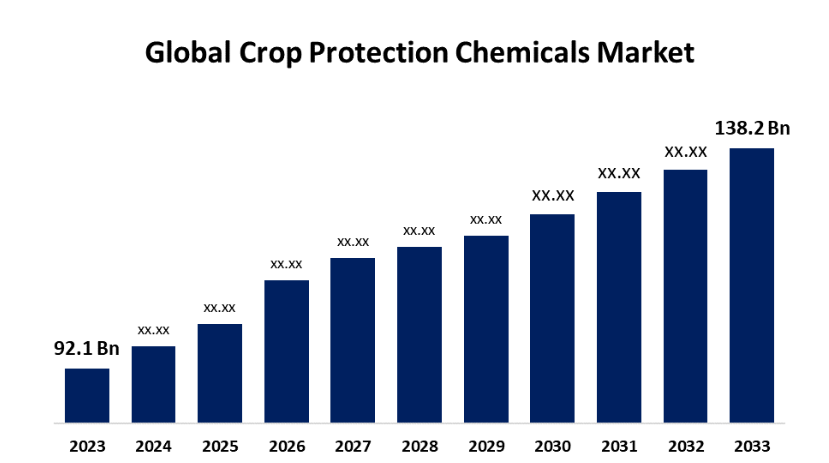 Global Crop Protection Chemicals Market

92.1 Bn
xx.xx
xx.xx
xx.xx
xx.xx
xx.xx
xx.xx
XX.XX
XX.XX
XX.XX
138.2 Bn

2023
2024
2025
2026
2027
2028
2029
2030
2031
2032
2033